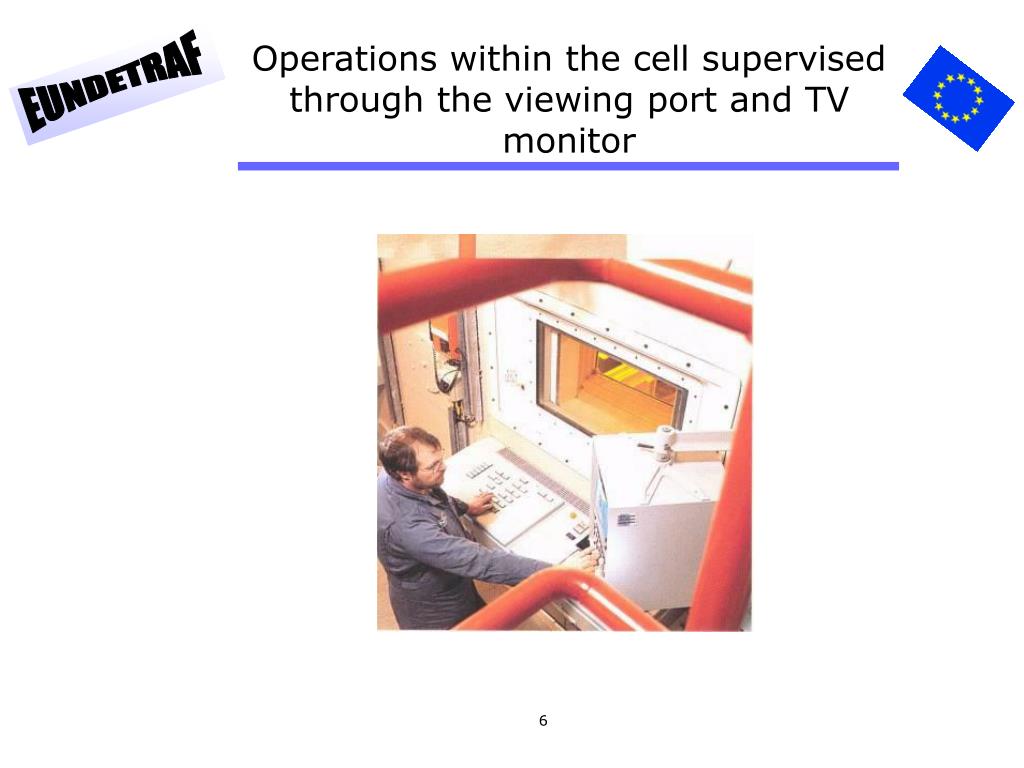 EUNDETRAF

Operations within the cell supervised through the viewing port and TV monitor

6